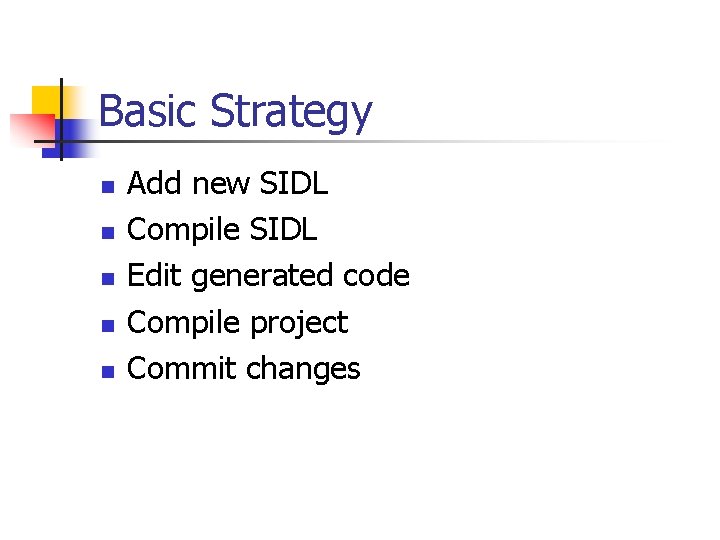 Basic Strategy

- Add new SIDL
- Compile SIDL
- Edit generated code
- Compile project
- Commit changes